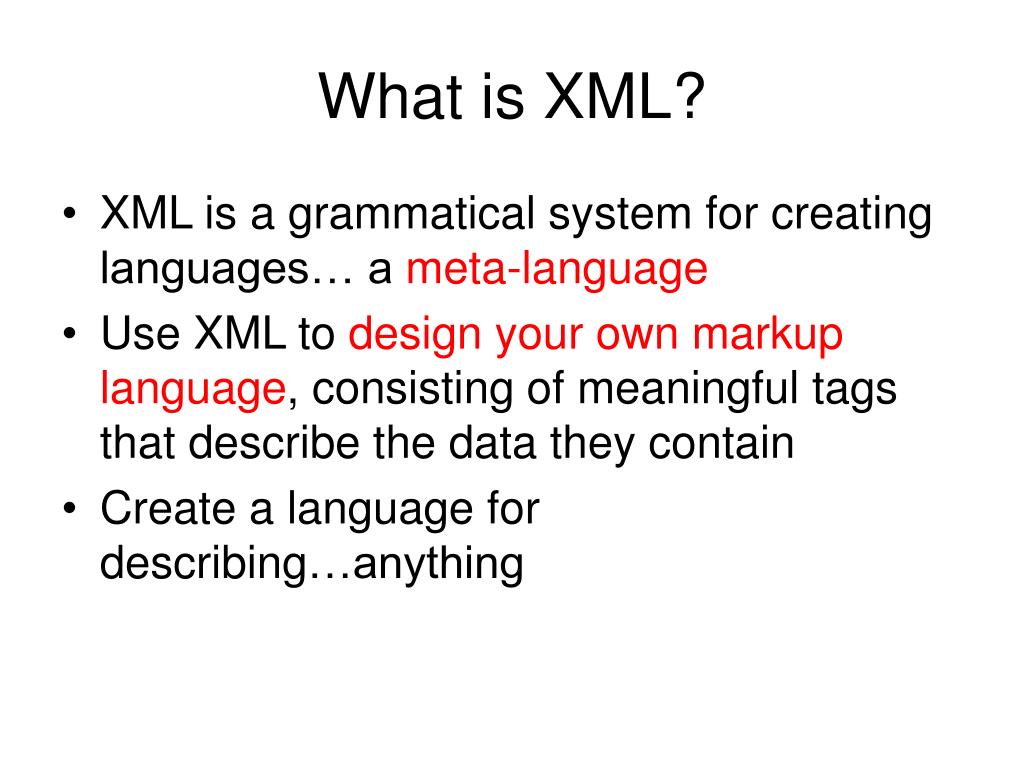 What is XML?

• XML is a grammatical system for creating languages… a meta-language

• Use XML to design your own markup language, consisting of meaningful tags that describe the data they contain

• Create a language for describing…anything